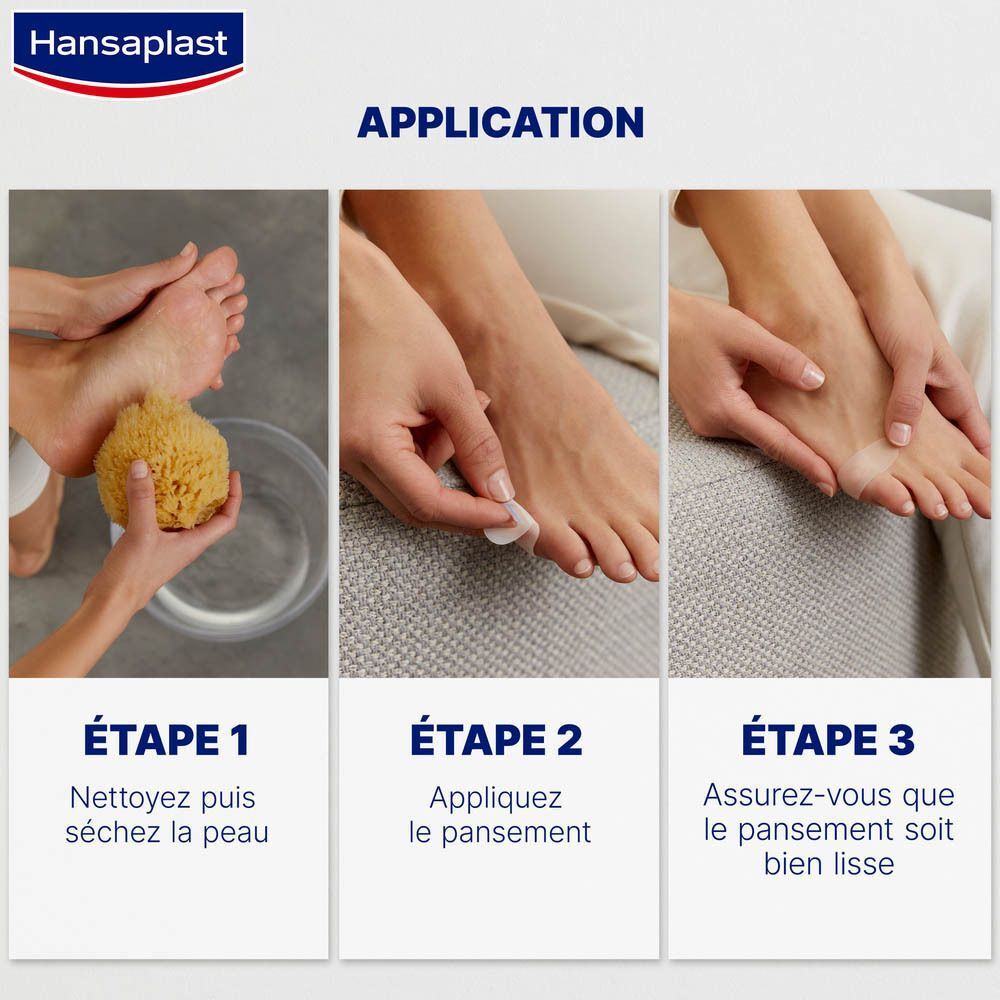 Hansaplast

APPLICATION

ÉTAPE 1

Nettoyez puis séchez la peau

ÉTAPE 2

Appliquez le pansement

ÉTAPE 3

Assurez-vous que le pansement soit bien lisse